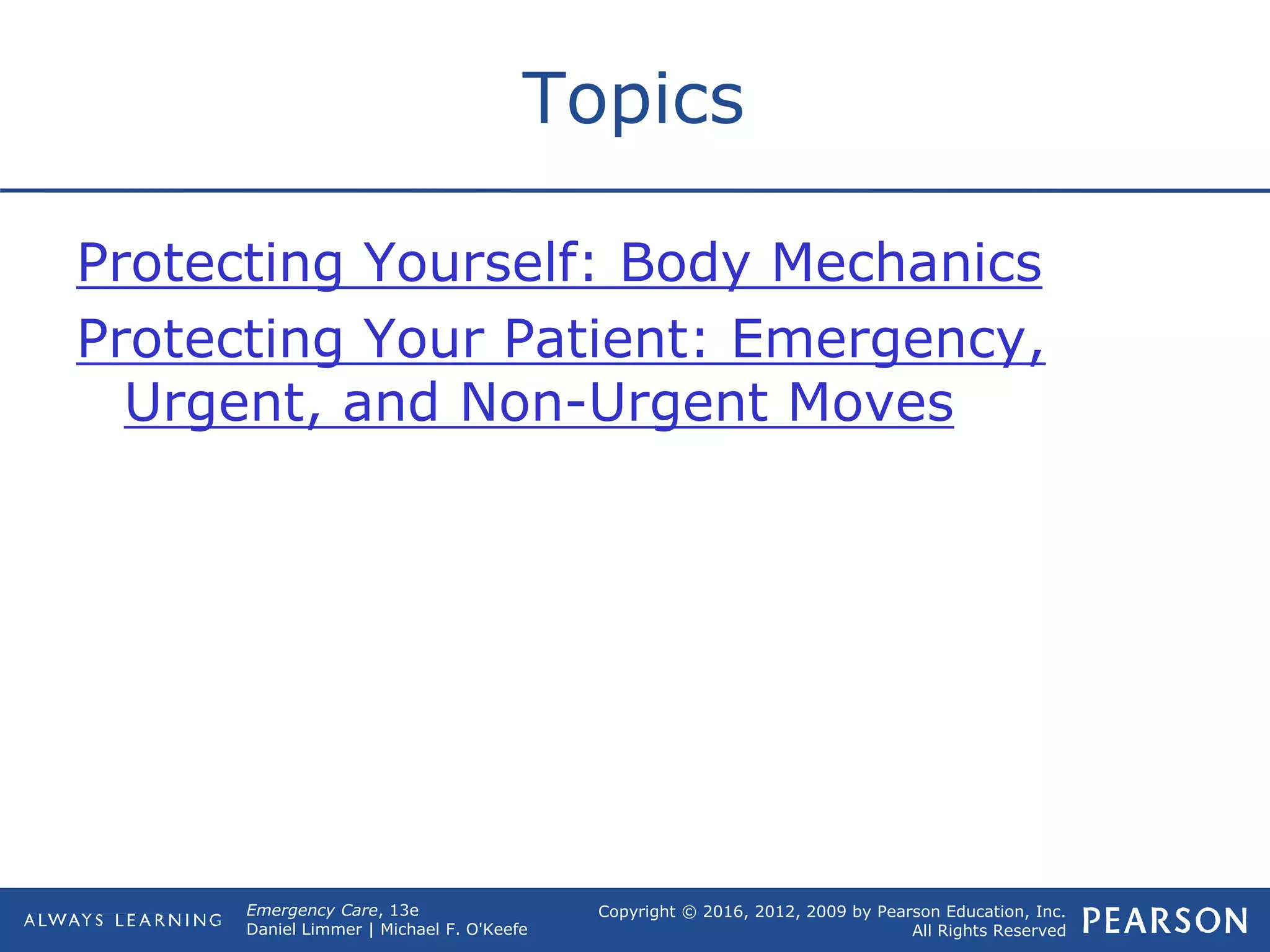 Topics

Protecting Yourself: Body Mechanics

Protecting Your Patient: Emergency, Urgent, and Non-Urgent Moves

ALWAYS LEARNING

Emergency Care, 13e
Daniel Limmer | Michael F. O'Keefe

Copyright © 2016, 2012, 2009 by Pearson Education, Inc.
All Rights Reserved

PEARSON